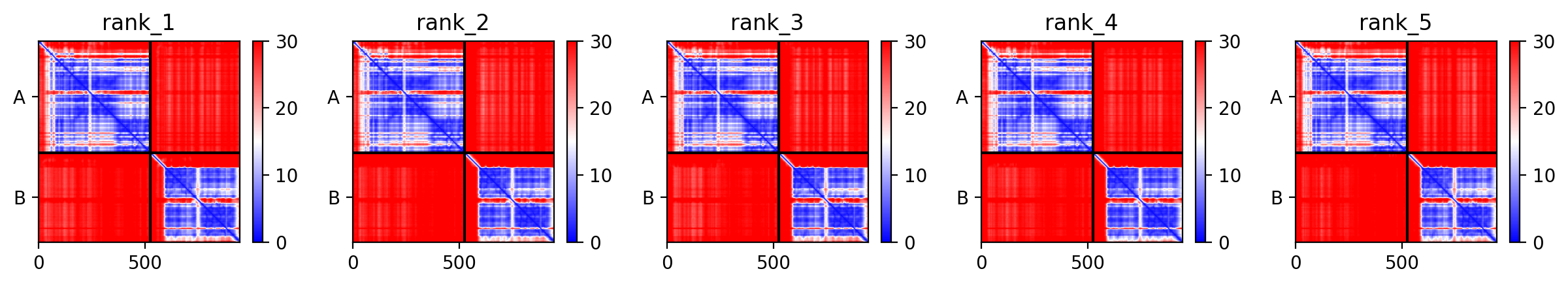 rank_1

A

B

0 500

30 20 10 0

rank_2

A

B

0 500

30 20 10 0

rank_3

A

B

0 500

30 20 10 0

rank_4

A

B

0 500

30 20 10 0

rank_5

A

B

0 500

30 20 10 0